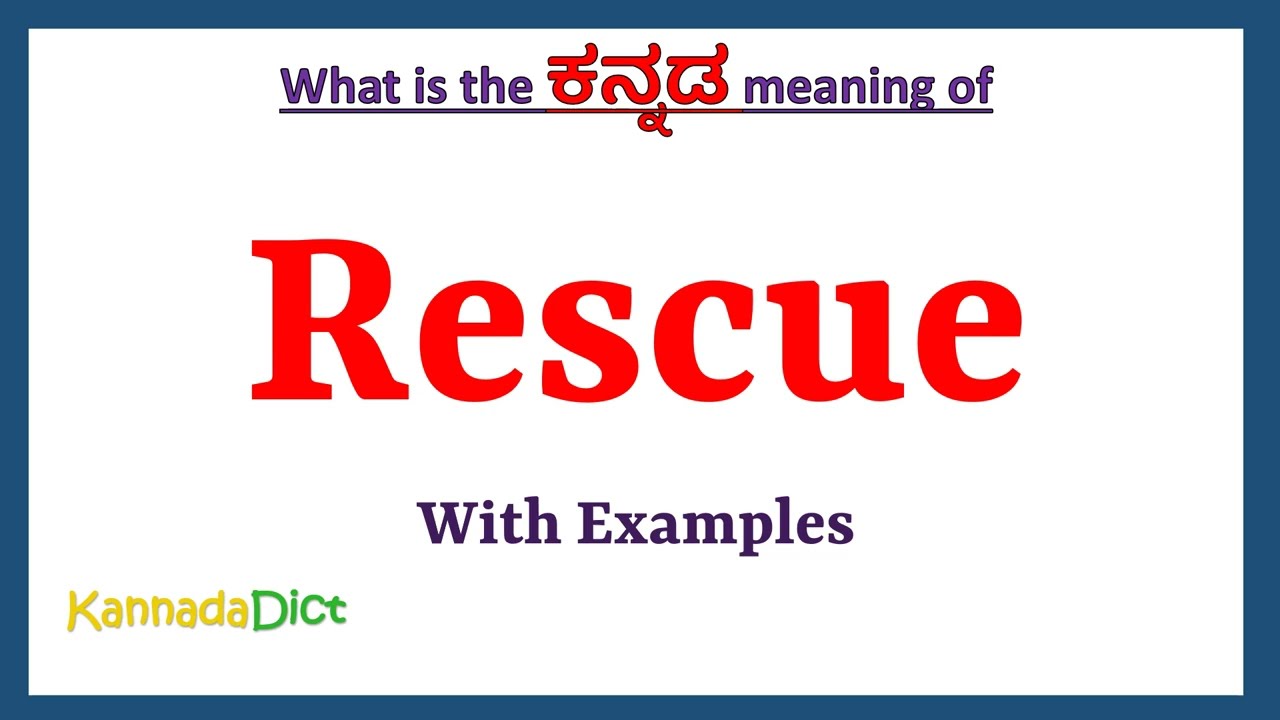 What is the ಕನ್ನಡ meaning of

Rescue

With Examples

KannadaDict